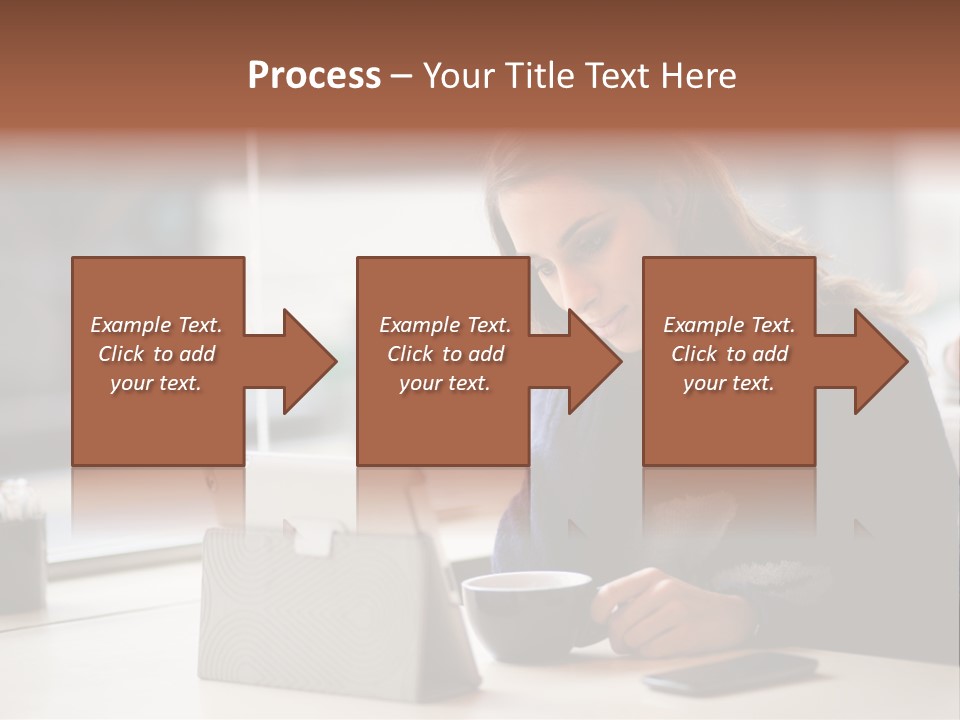 Process – Your Title Text Here

Example Text. Click to add your text.

Example Text. Click to add your text.

Example Text. Click to add your text.